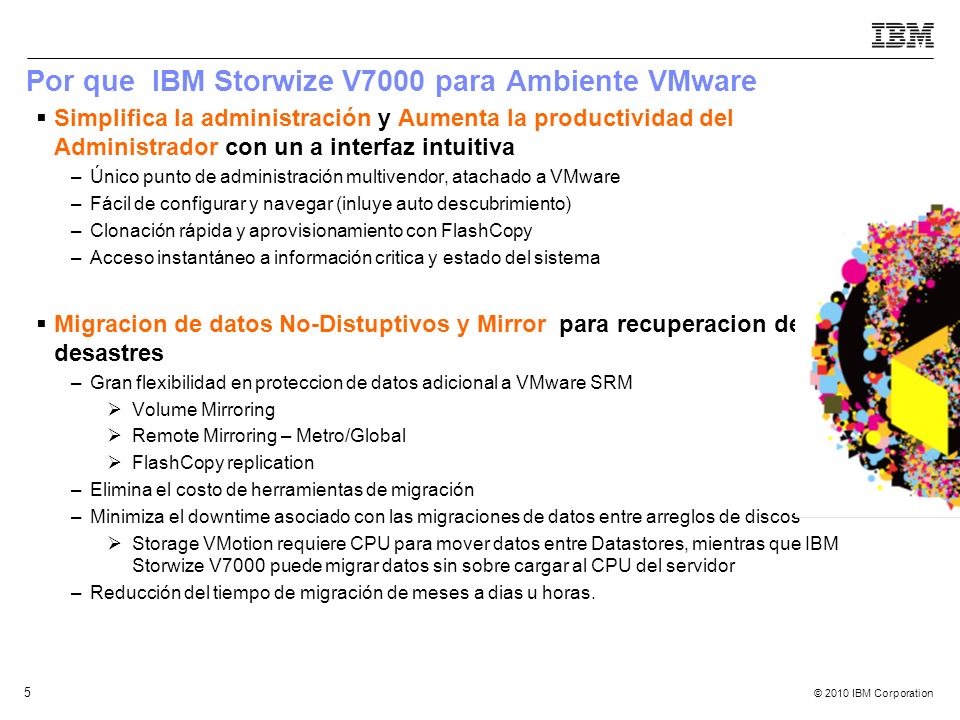 IBM

Por que IBM Storwize V7000 para Ambiente VMware

▪ Simplifica la administración y Aumenta la productividad del Administrador con un a interfaz intuitiva

– Único punto de administración multivendor, atachado a VMware

– Fácil de configurar y navegar (inluye auto descubrimiento)

– Clonación rápida y aprovisionamiento con FlashCopy

– Acceso instantáneo a información critica y estado del sistema

▪ Migracion de datos No-Distuptivos y Mirror para recuperacion de desastres

– Gran flexibilidad en proteccion de datos adicional a VMware SRM

➢ Volume Mirroring

➢ Remote Mirroring – Metro/Global

➢ FlashCopy replication

– Elimina el costo de herramientas de migración

– Minimiza el downtime asociado con las migraciones de datos entre arreglos de discos

➢ Storage VMotion requiere CPU para mover datos entre Datastores, mientras que IBM Storwize V7000 puede migrar datos sin sobre cargar al CPU del servidor

– Reducción del tiempo de migración de meses a dias u horas.

5

© 2010 IBM Corporation